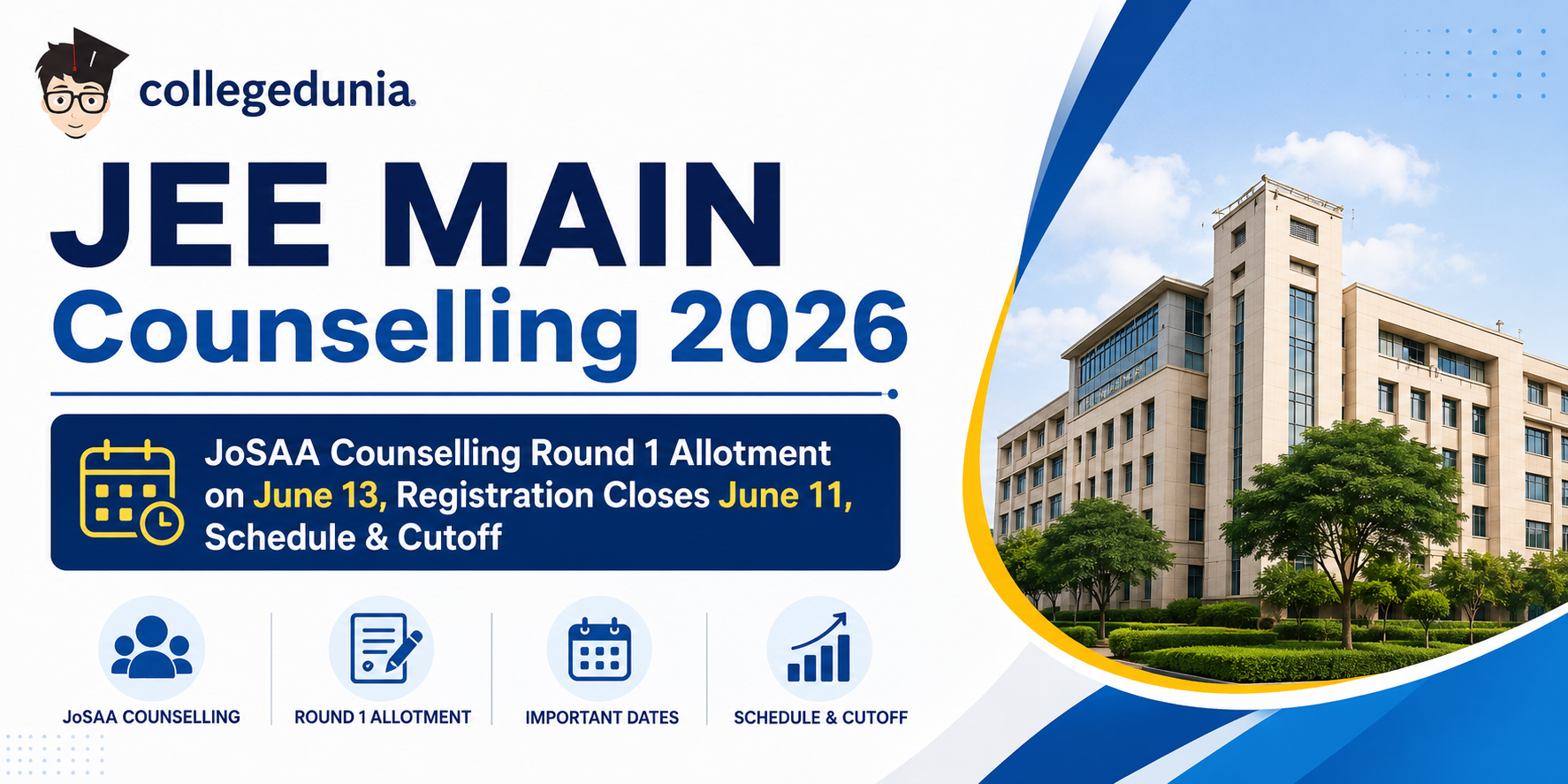 collegedunia

JEE MAIN
Counselling 2026

JoSAA Counselling Round 1 Allotment on June 13, Registration Closes June 11, Schedule & Cutoff

JoSAA COUNSELLING

ROUND 1 ALLOTMENT

IMPORTANT DATES

SCHEDULE & CUTOFF